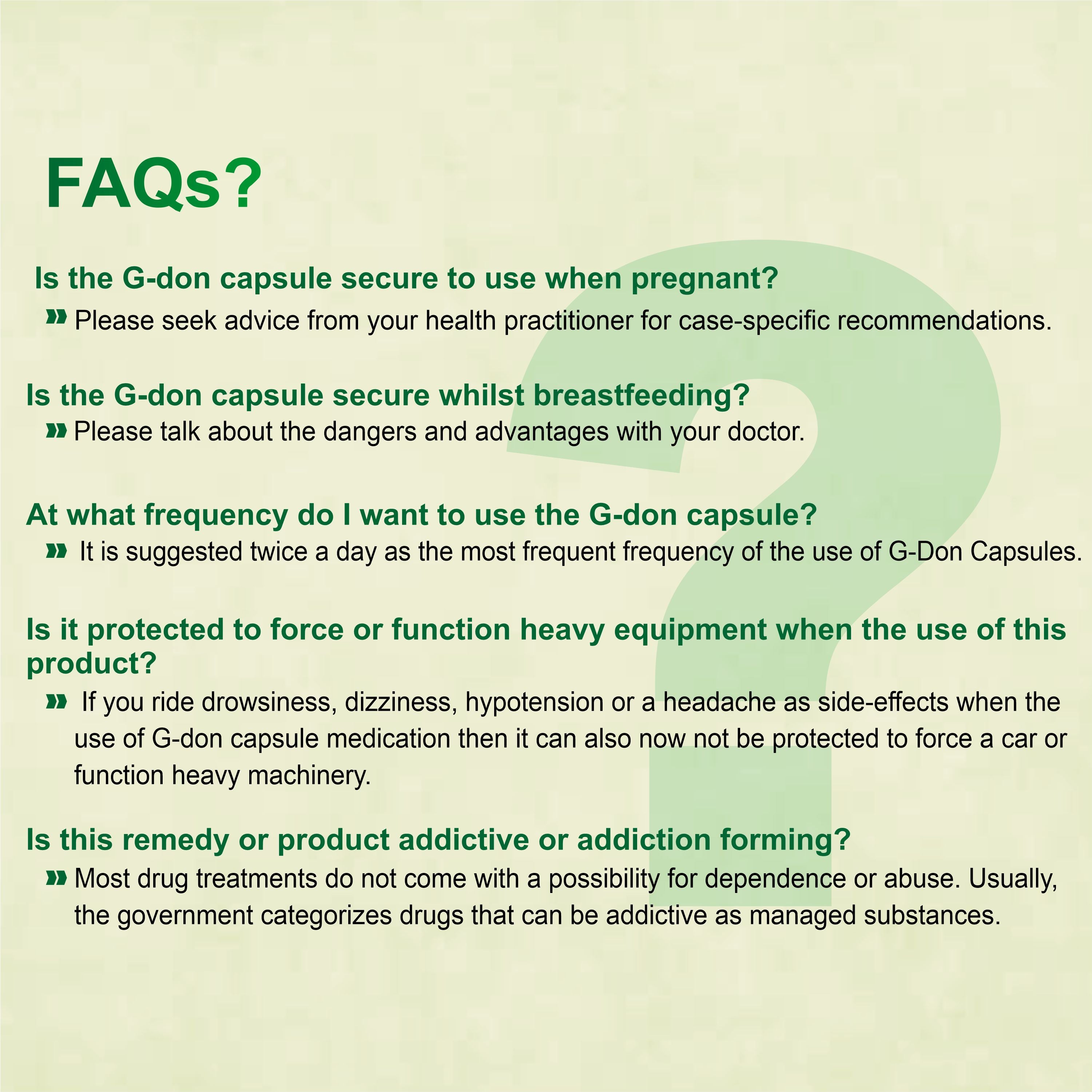 FAQs?

Is the G-don capsule secure to use when pregnant?

» Please seek advice from your health practitioner for case-specific recommendations.

Is the G-don capsule secure whilst breastfeeding?

» Please talk about the dangers and advantages with your doctor.

At what frequency do I want to use the G-don capsule?

» It is suggested twice a day as the most frequent frequency of the use of G-Don Capsules.

Is it protected to force or function heavy equipment when the use of this product?

» If you ride drowsiness, dizziness, hypotension or a headache as side-effects when the use of G-don capsule medication then it can also now not be protected to force a car or function heavy machinery.

Is this remedy or product addictive or addiction forming?

» Most drug treatments do not come with a possibility for dependence or abuse. Usually, the government categorizes drugs that can be addictive as managed substances.